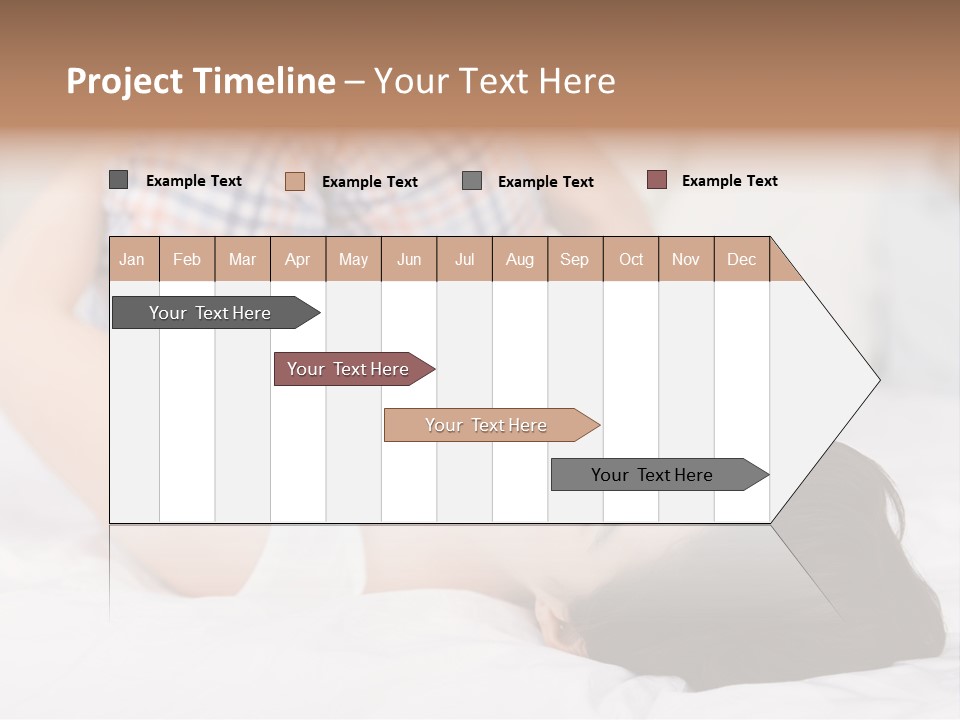 Project Timeline – Your Text Here

Example Text Example Text Example Text Example Text

| Jan | Feb | Mar | Apr | May | Jun | Jul | Aug | Sep | Oct | Nov | Dec |
|---|---|---|---|---|---|---|---|---|---|---|---|

Your Text Here

Your Text Here

Your Text Here

Your Text Here